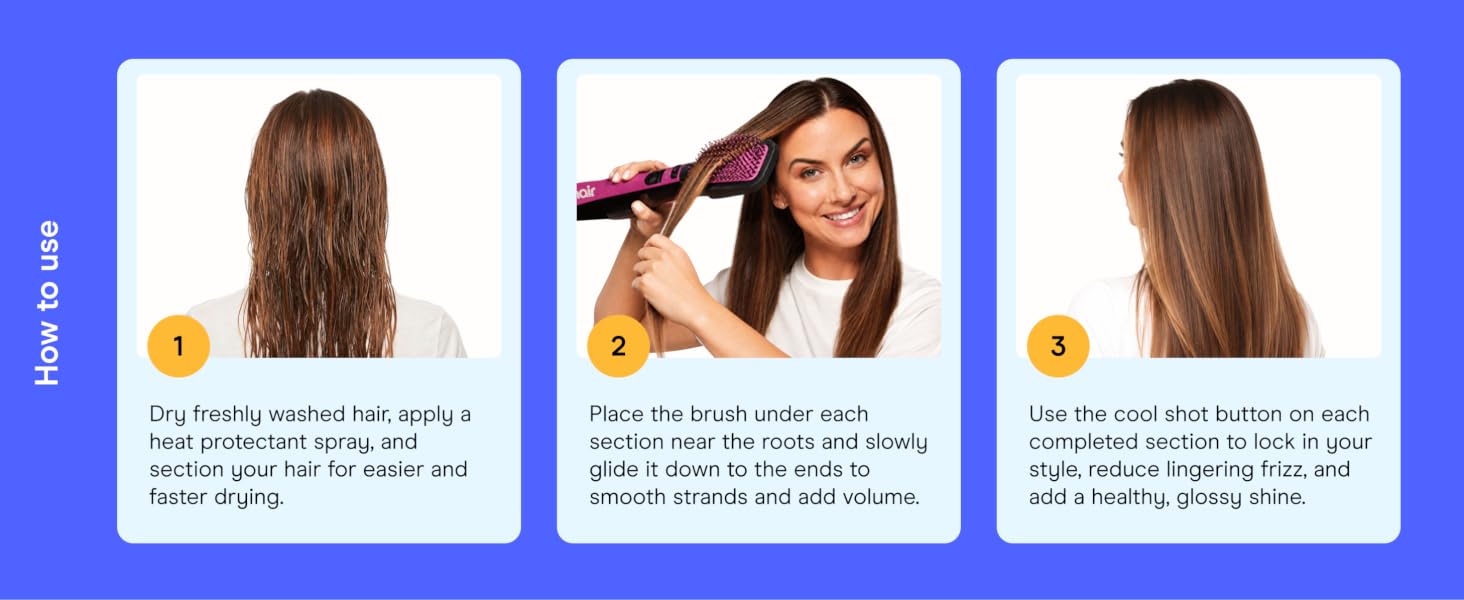 How to use

1

Dry freshly washed hair, apply a heat protectant spray, and section your hair for easier and faster drying.

hair

2

Place the brush under each section near the roots and slowly glide it down to the ends to smooth strands and add volume.

3

Use the cool shot button on each completed section to lock in your style, reduce lingering frizz, and add a healthy, glossy shine.